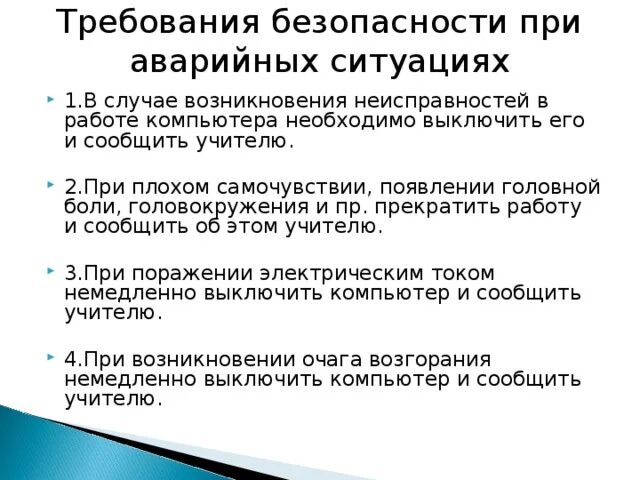 Требования безопасности при аварийных ситуациях

1.В случае возникновения неисправностей в работе компьютера необходимо выключить его и сообщить учителю.

2.При плохом самочувствии, появлении головной боли, головокружения и пр. прекратить работу и сообщить об этом учителю.

3.При поражении электрическим током немедленно выключить компьютер и сообщить учителю.

4.При возникновении очага возгорания немедленно выключить компьютер и сообщить учителю.